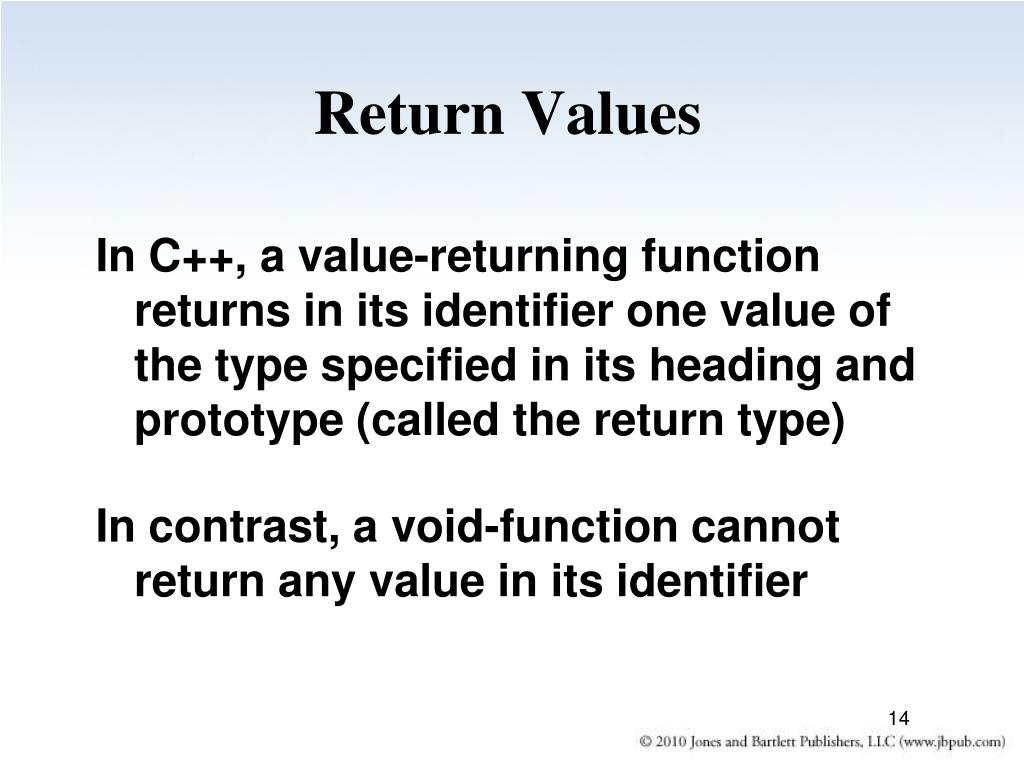 Return Values

In C++, a value-returning function returns in its identifier one value of the type specified in its heading and prototype (called the return type)

In contrast, a void-function cannot return any value in its identifier

14

© 2010 Jones and Bartlett Publishers, LLC (www.jbpub.com)